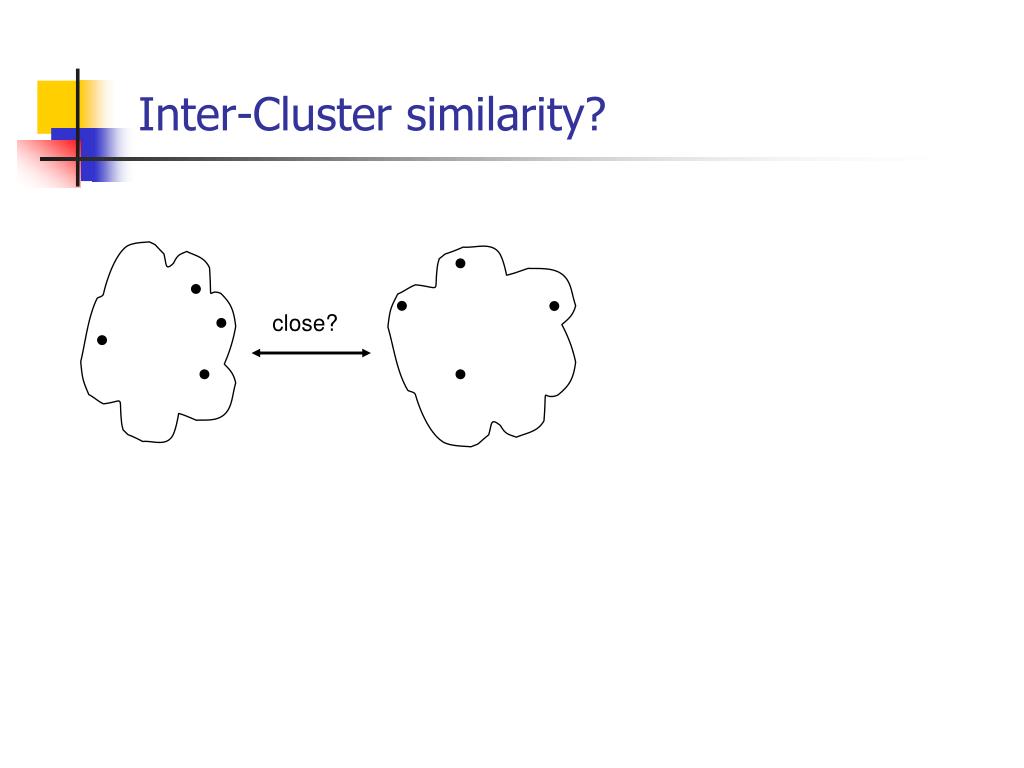 Inter-Cluster similarity?

close?